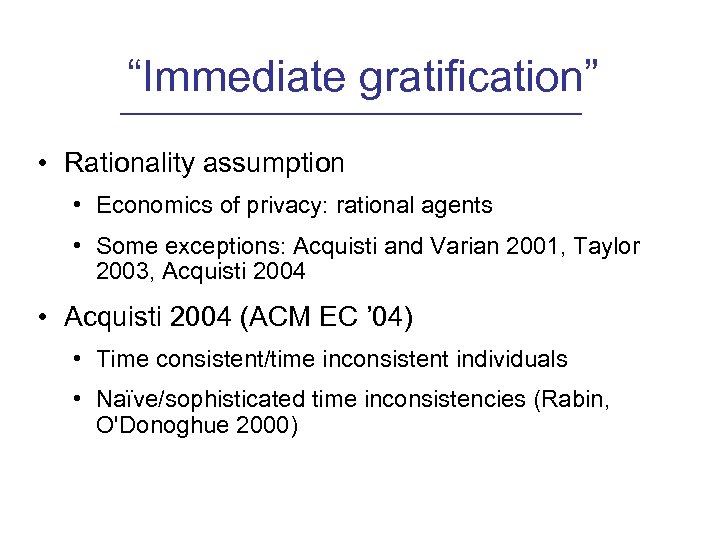 “Immediate gratification”

• Rationality assumption
  • Economics of privacy: rational agents
  • Some exceptions: Acquisti and Varian 2001, Taylor 2003, Acquisti 2004

• Acquisti 2004 (ACM EC ’04)
  • Time consistent/time inconsistent individuals
  • Naïve/sophisticated time inconsistencies (Rabin, O'Donoghue 2000)